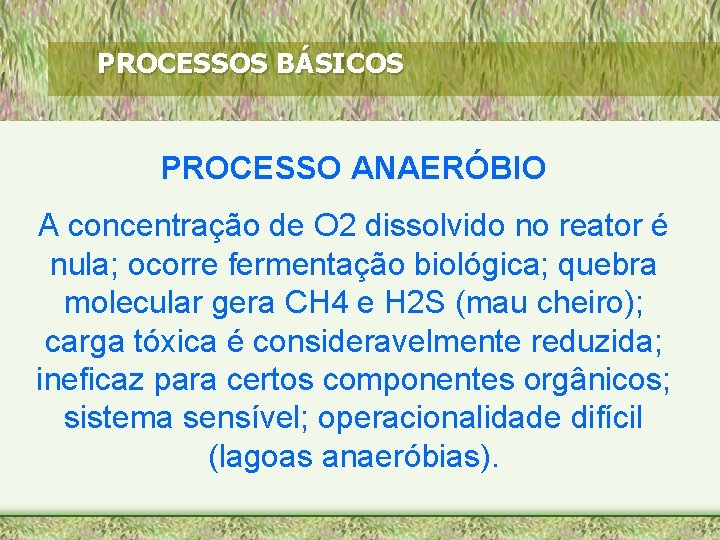 PROCESSOS BÁSICOS

PROCESSO ANAERÓBIO

A concentração de O2 dissolvido no reator é nula; ocorre fermentação biológica; quebra molecular gera CH4 e H2S (mau cheiro); carga tóxica é consideravelmente reduzida; ineficaz para certos componentes orgânicos; sistema sensível; operacionalidade difícil (lagoas anaeróbias).